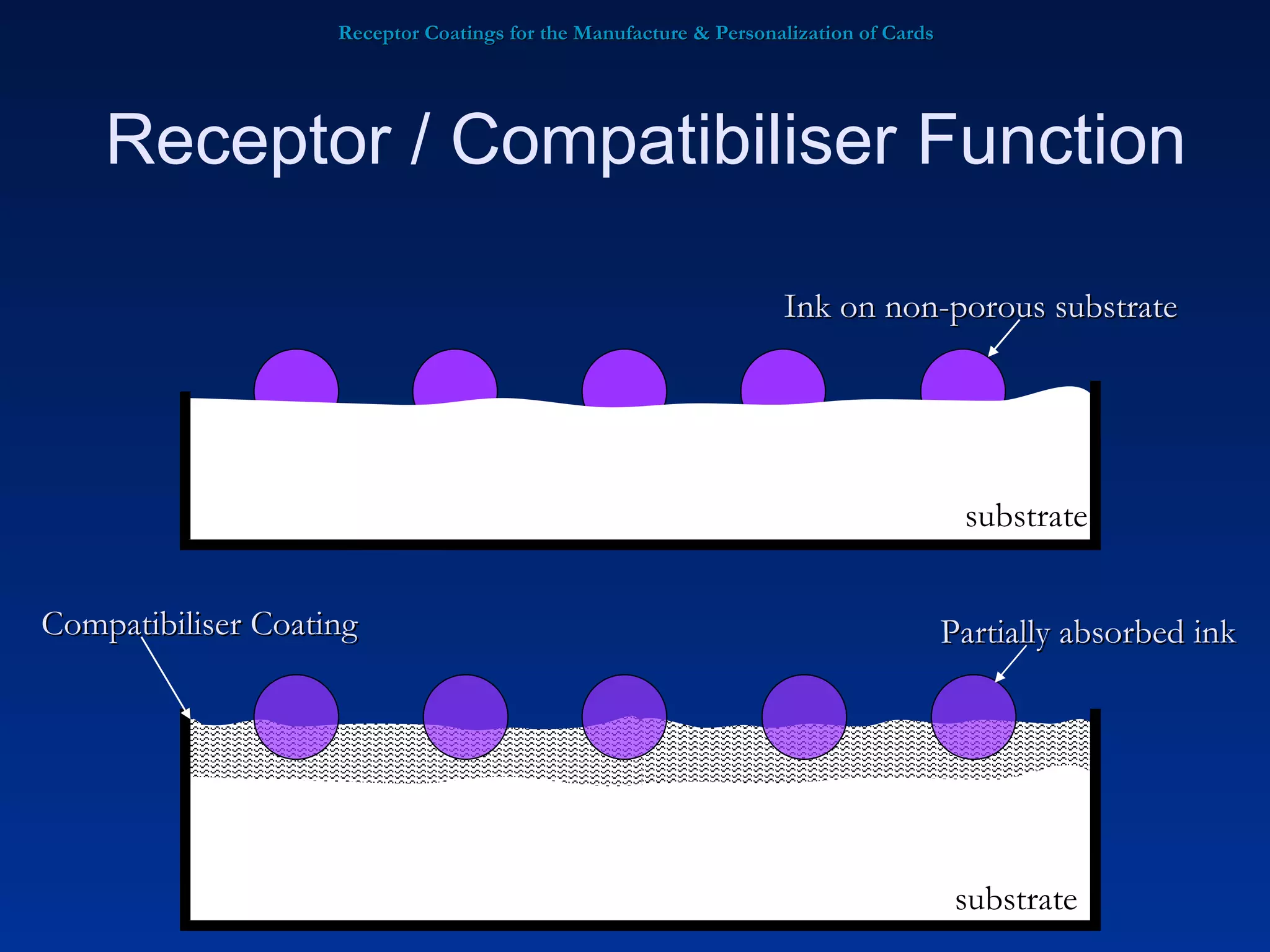 Receptor Coatings for the Manufacture & Personalization of Cards

Receptor / Compatibiliser Function

Ink on non-porous substrate

substrate

Compatibiliser Coating

Partially absorbed ink

substrate